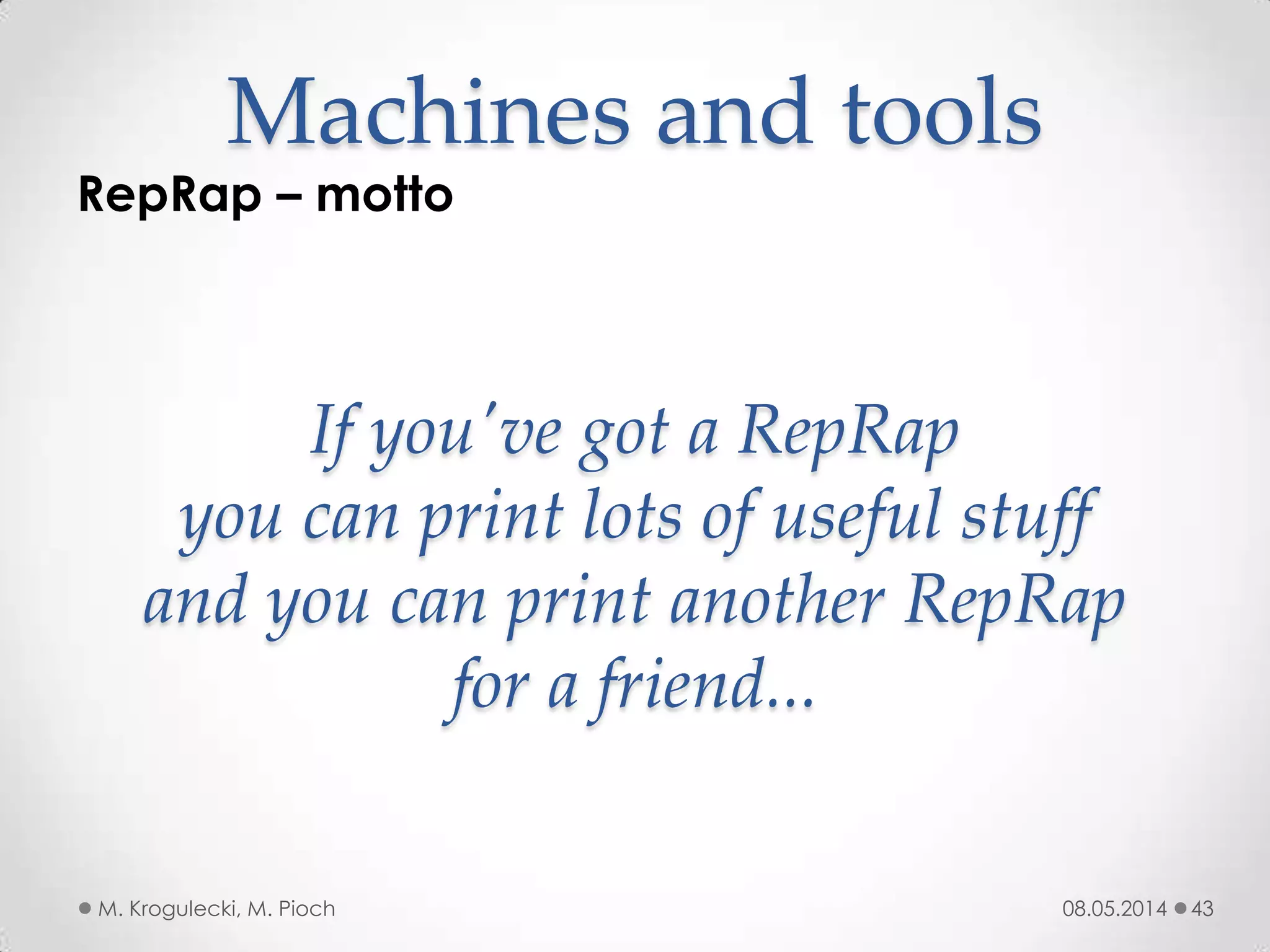 Machines and tools

RepRap – motto

If you've got a RepRap
you can print lots of useful stuff
and you can print another RepRap
for a friend...

M. Krogulecki, M. Pioch

08.05.2014 43